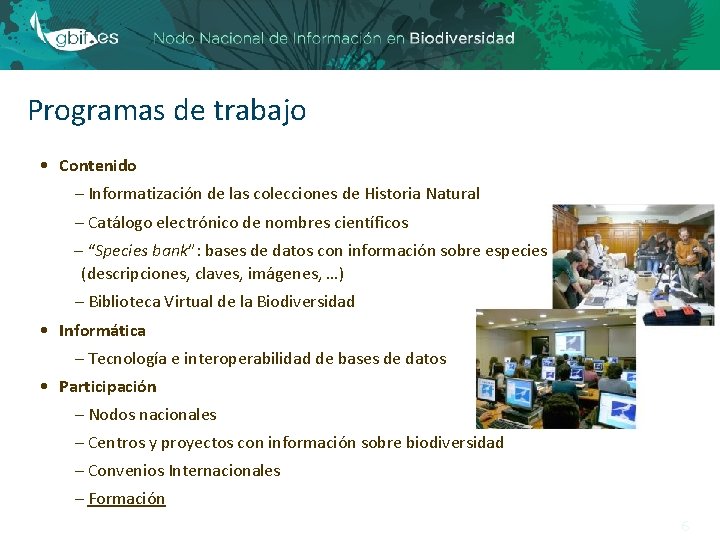 gbif.es Nodo Nacional de Información en Biodiversidad

Programas de trabajo

• Contenido
– Informatización de las colecciones de Historia Natural
– Catálogo electrónico de nombres científicos
– "Species bank": bases de datos con información sobre especies (descripciones, claves, imágenes, …)
– Biblioteca Virtual de la Biodiversidad
• Informática
– Tecnología e interoperabilidad de bases de datos
• Participación
– Nodos nacionales
– Centros y proyectos con información sobre biodiversidad
– Convenios Internacionales
– Formación

6